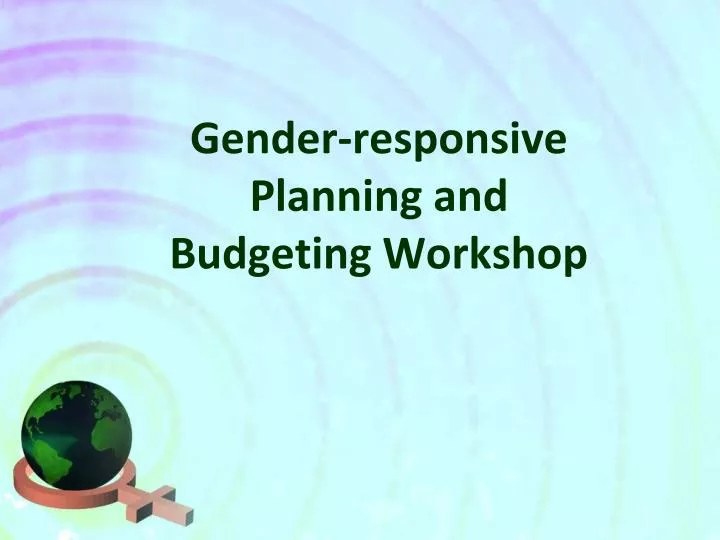 Gender-responsive Planning and Budgeting Workshop